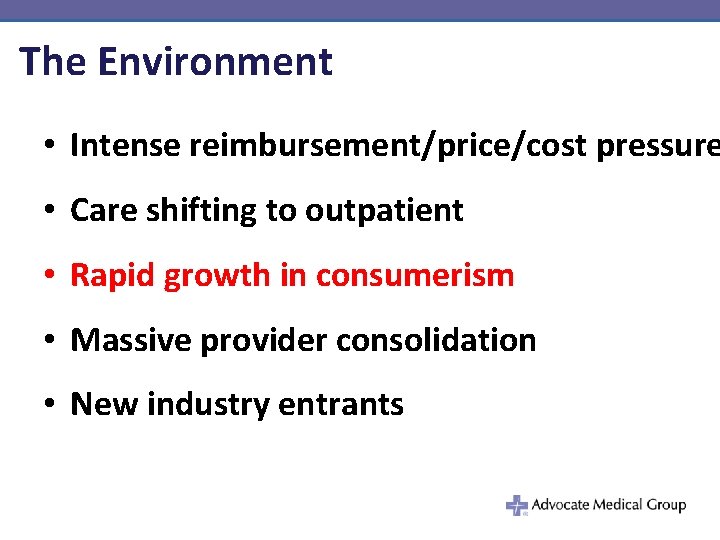 The Environment

• Intense reimbursement/price/cost pressure

• Care shifting to outpatient

• Rapid growth in consumerism

• Massive provider consolidation

• New industry entrants

Advocate Medical Group